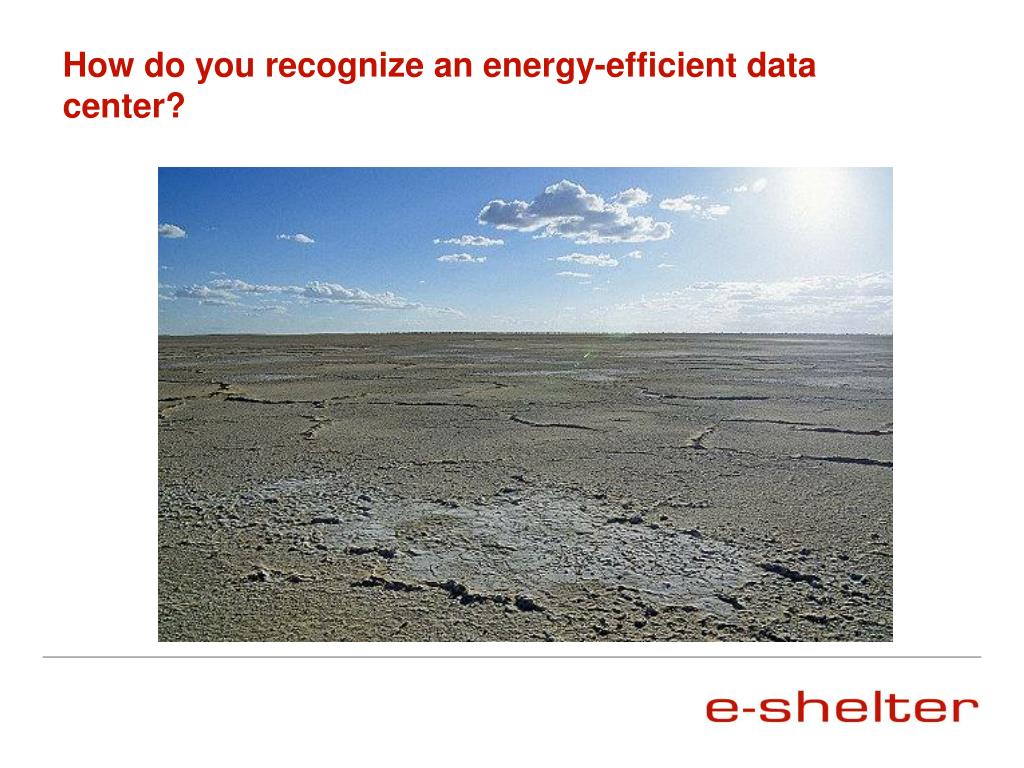 How do you recognize an energy-efficient data center?

e-shelter